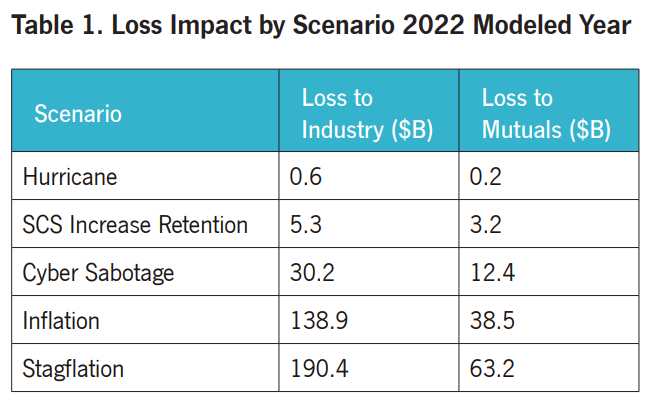 Table 1. Loss Impact by Scenario 2022 Modeled Year

| Scenario | Loss to Industry (\$B) | Loss to Mutuals (\$B) |
|---|---|---|
| Hurricane | 0.6 | 0.2 |
| SCS Increase Retention | 5.3 | 3.2 |
| Cyber Sabotage | 30.2 | 12.4 |
| Inflation | 138.9 | 38.5 |
| Stagflation | 190.4 | 63.2 |